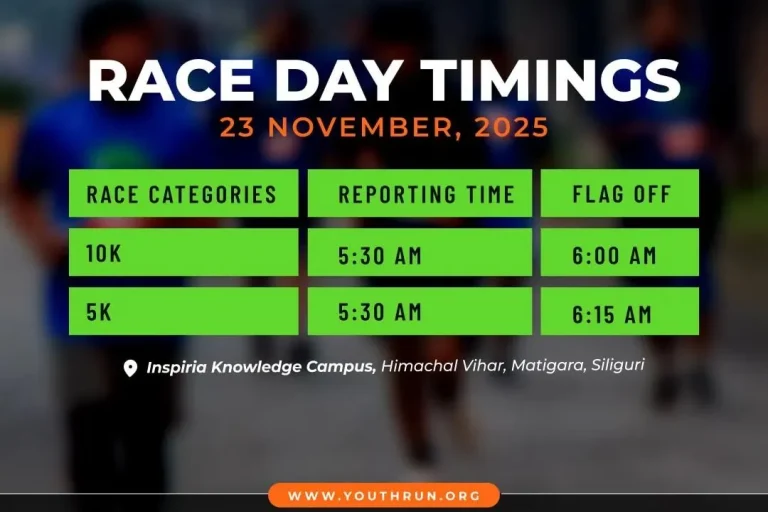 RACE DAY TIMINGS
23 NOVEMBER, 2025

| RACE CATEGORIES | REPORTING TIME | FLAG OFF |
|---|---|---|
| 10K | 5:30 AM | 6:00 AM |
| 5K | 5:30 AM | 6:15 AM |

Inspiria Knowledge Campus, Himachal Vihar, Matigara, Siliguri

WWW.YOUTHRUN.ORG